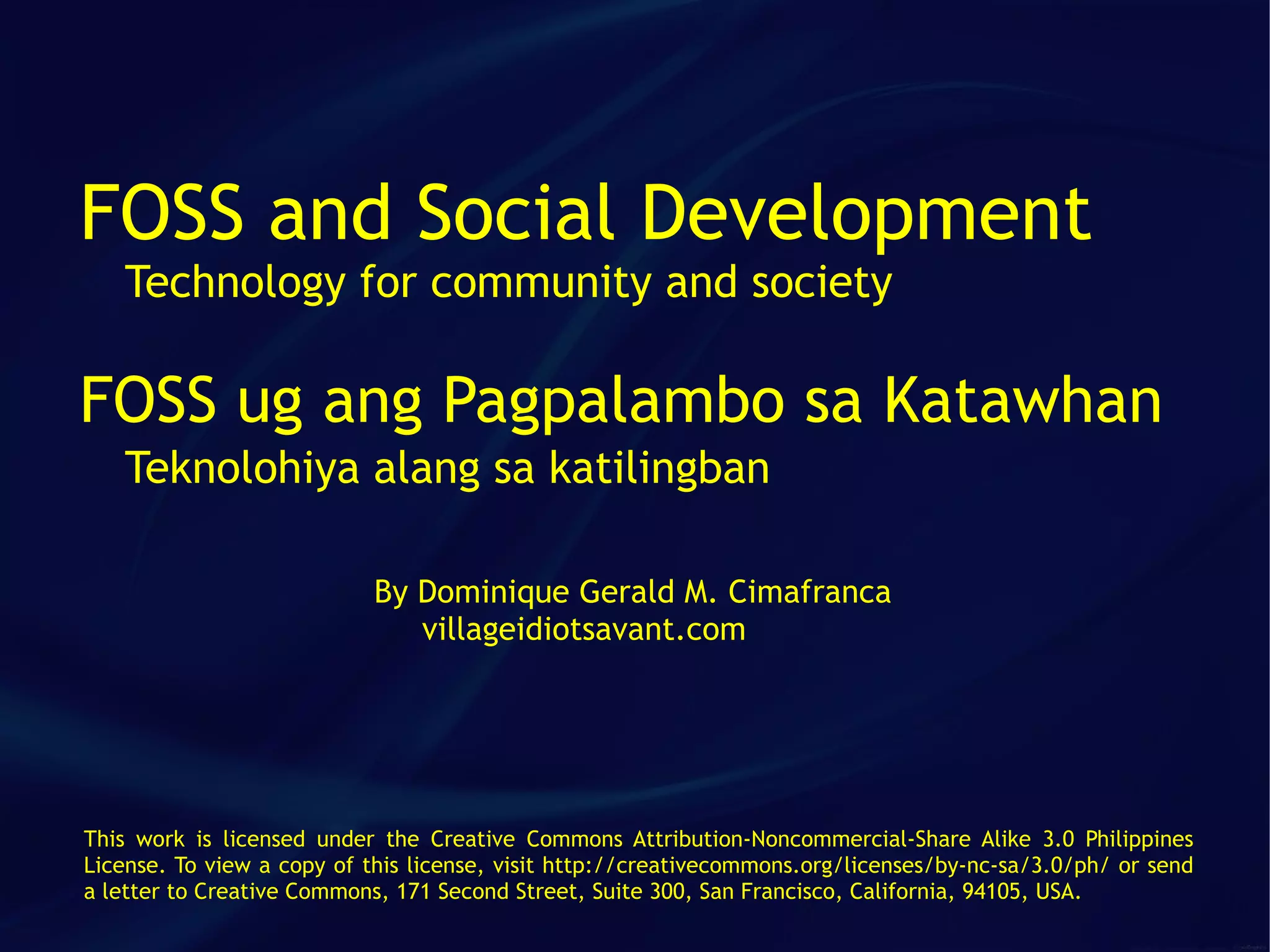 FOSS and Social Development
Technology for community and society

FOSS ug ang Pagpalambo sa Katawhan
Teknolohiya alang sa katilingban

By Dominique Gerald M. Cimafranca
villageidiotsavant.com

This work is licensed under the Creative Commons Attribution-Noncommercial-Share Alike 3.0 Philippines License. To view a copy of this license, visit http://creativecommons.org/licenses/by-nc-sa/3.0/ph/ or send a letter to Creative Commons, 171 Second Street, Suite 300, San Francisco, California, 94105, USA.